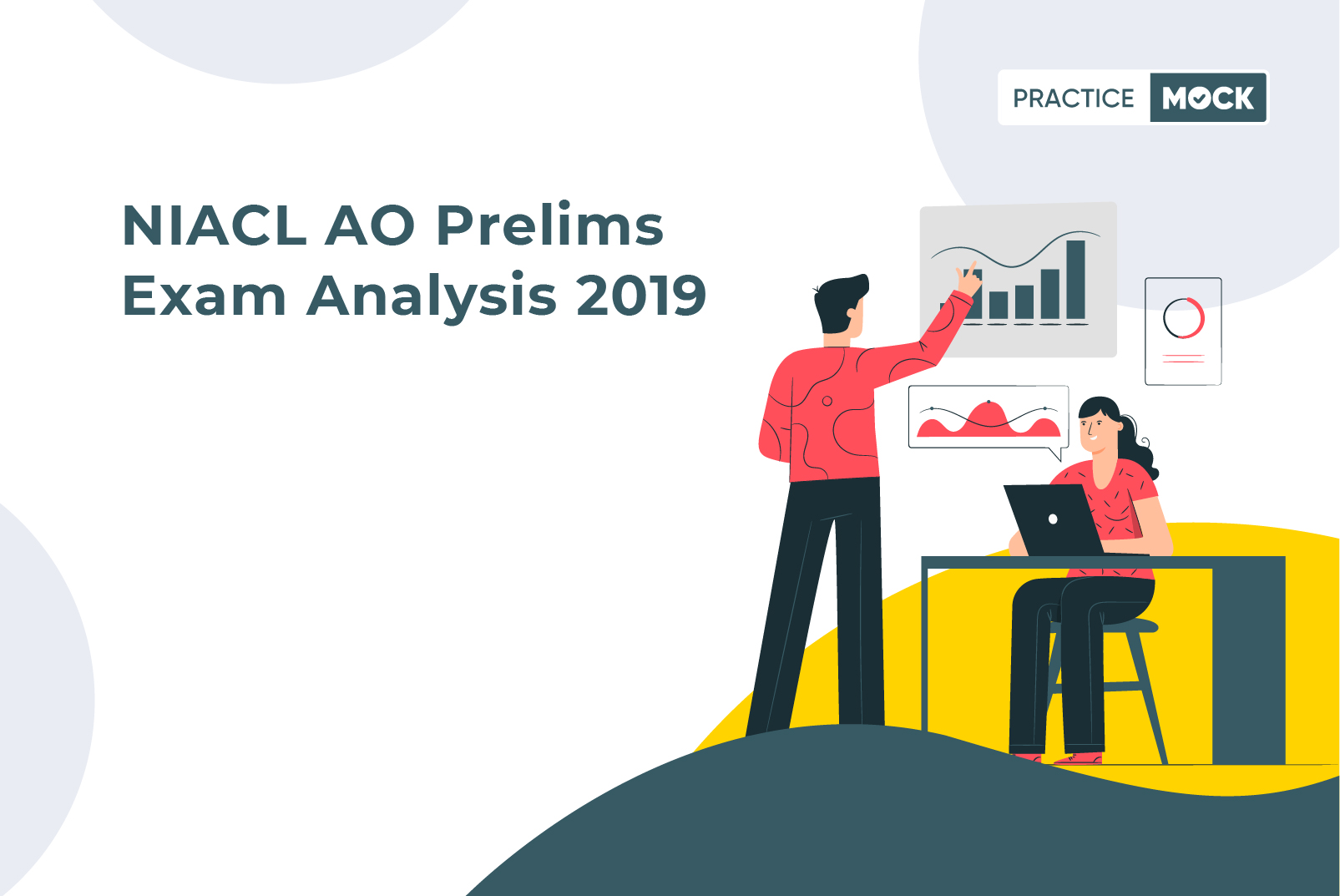 PRACTICE MOCK

NIACL AO Prelims Exam Analysis 2019